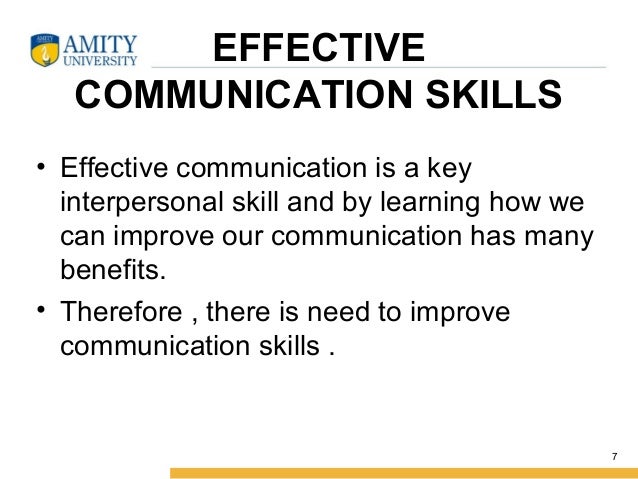 AMITY
UNIVERSITY

EFFECTIVE COMMUNICATION SKILLS

• Effective communication is a key interpersonal skill and by learning how we can improve our communication has many benefits.

• Therefore , there is need to improve communication skills .

7